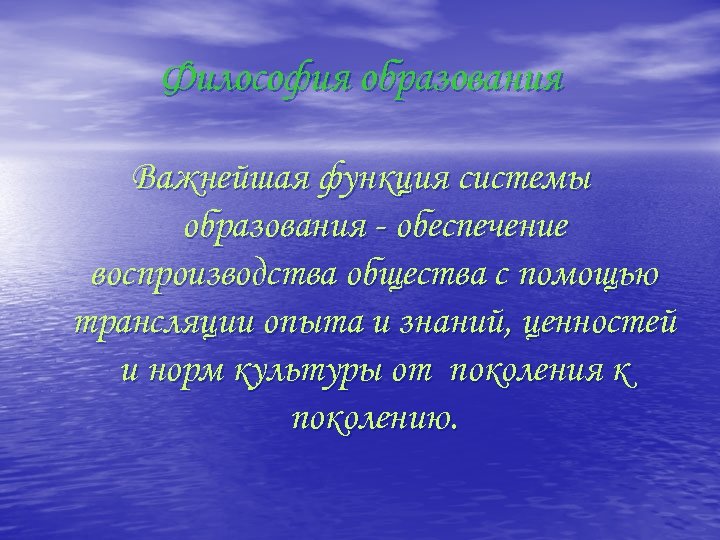 Философия образования

Важнейшая функция системы образования - обеспечение воспроизводства общества с помощью трансляции опыта и знаний, ценностей и норм культуры от поколения к поколению.